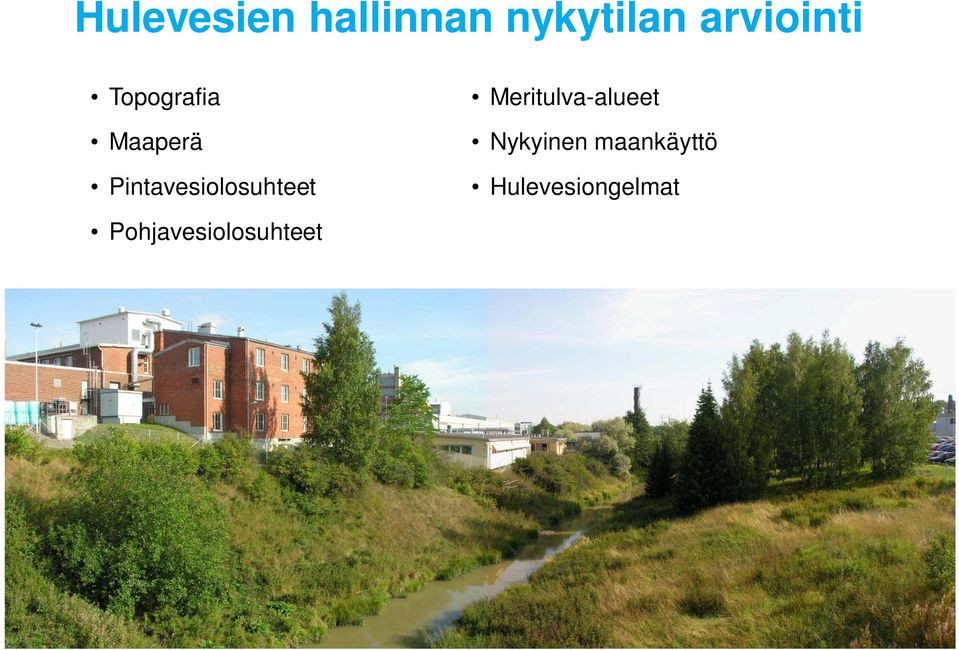 Hulevesien hallinnan nykytilan arviointi

• Topografia
• Maaperä
• Pintavesiolosuhteet
• Pohjavesiolosuhteet

• Meritulva-alueet
• Nykyinen maankäyttö
• Hulevesiongelmat